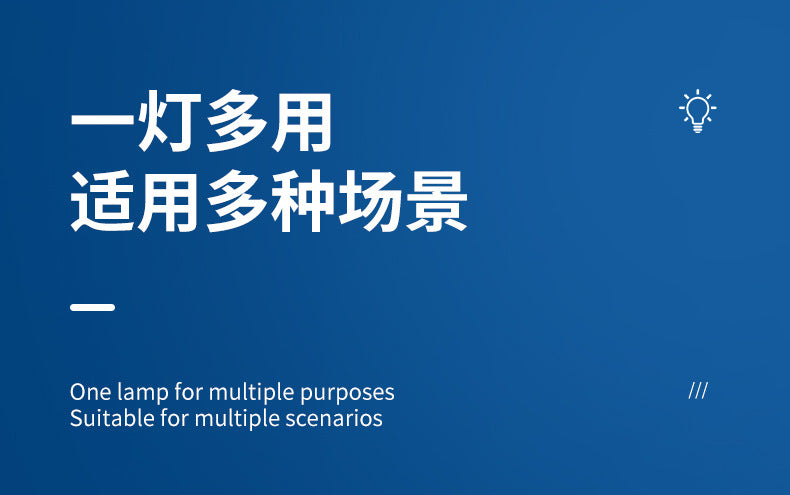 一灯多用
适用多种场景

One lamp for multiple purposes
Suitable for multiple scenarios

///